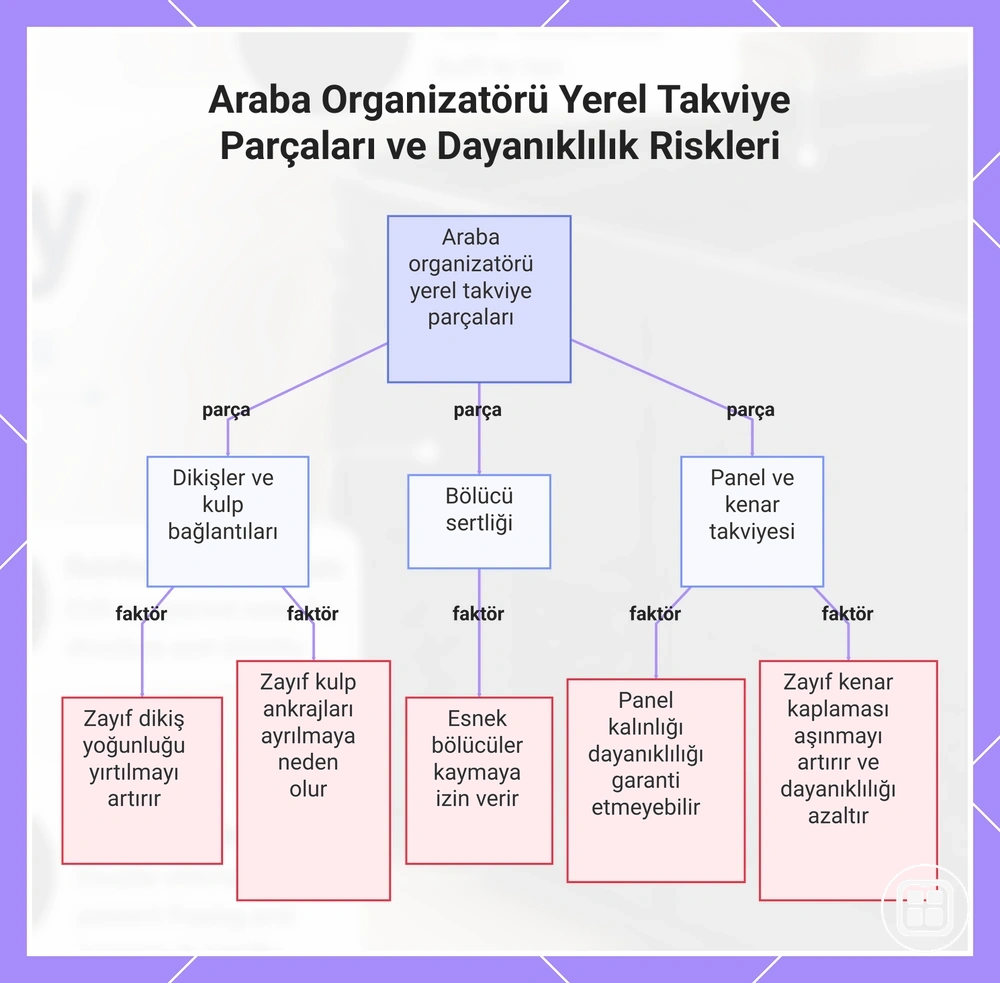 Araba Organizatörü Yerel Takviye Parçaları ve Dayanıklılık Riskleri

Araba organizatörü yerel takviye parçaları

parça

parça

parça

Dikişler ve kulp bağlantıları

Bölücü sertliği

Panel ve kenar takviyesi

faktör

faktör

faktör

faktör

faktör

Zayıf dikiş yoğunluğu yırtılmayı artırır

Zayıf kulp ankrajları ayrılmaya neden olur

Esnek bölücüler kaymaya izin verir

Panel kalınlığı dayanıklılığı garanti etmeyebilir

Zayıf kenar kaplaması aşınmayı artırır ve dayanıklılığı azaltır